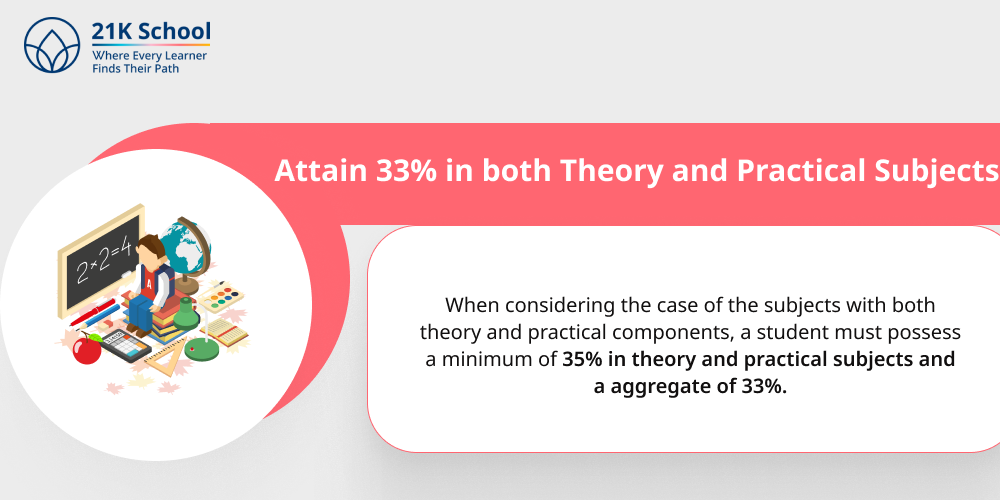 21K School
Where Every Learner
Finds Their Path

Attain 33% in both Theory and Practical Subjects

$2 \times 2 = 4$

When considering the case of the subjects with both theory and practical components, a student must possess a minimum of 35% in theory and practical subjects and a aggregate of 33%.